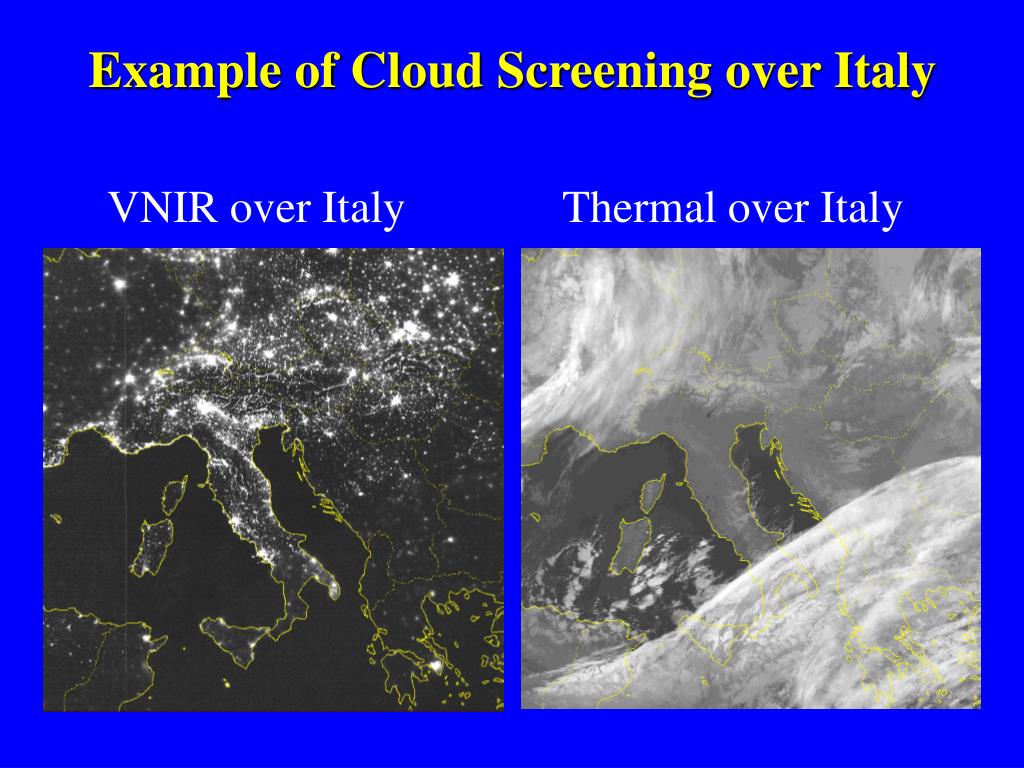 Example of Cloud Screening over Italy

VNIR over Italy

Thermal over Italy